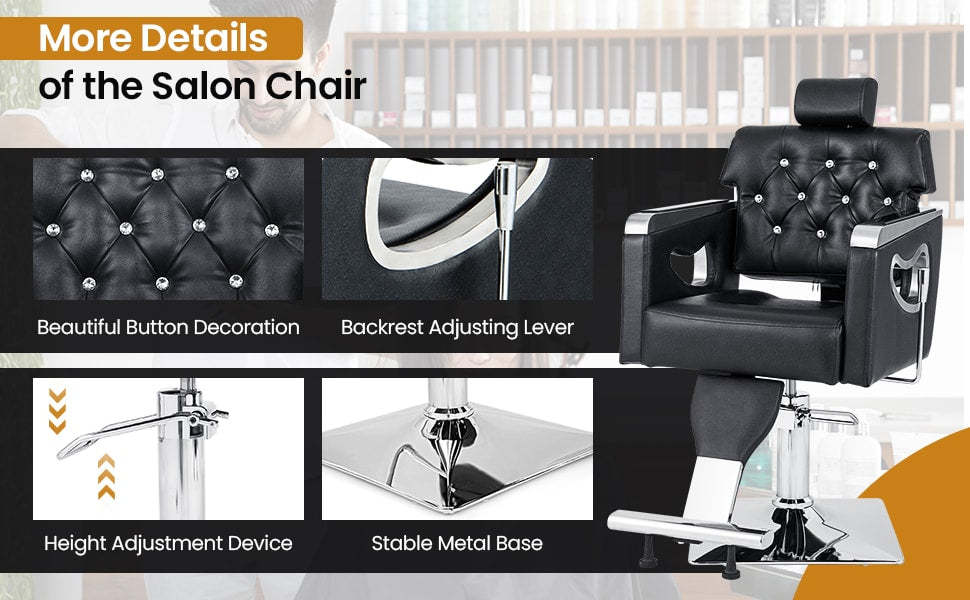 More Details
of the Salon Chair

Beautiful Button Decoration

Backrest Adjusting Lever

Height Adjustment Device

Stable Metal Base